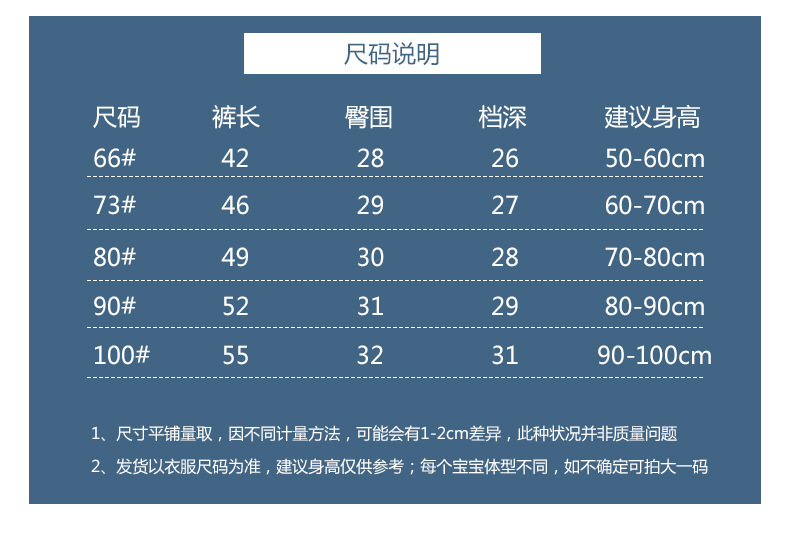 尺码说明

| 尺码 | 裤长 | 臀围 | 档深 | 建议身高 |
|---|---|---|---|---|
| 66# | 42 | 28 | 26 | 50-60cm |
| 73# | 46 | 29 | 27 | 60-70cm |
| 80# | 49 | 30 | 28 | 70-80cm |
| 90# | 52 | 31 | 29 | 80-90cm |
| 100# | 55 | 32 | 31 | 90-100cm |

1、尺寸平铺量取，因不同计量方法，可能会有1-2cm差异，此种状况并非质量问题

2、发货以衣服尺码为准，建议身高仅供参考；每个宝宝体型不同，如不确定可拍大一码